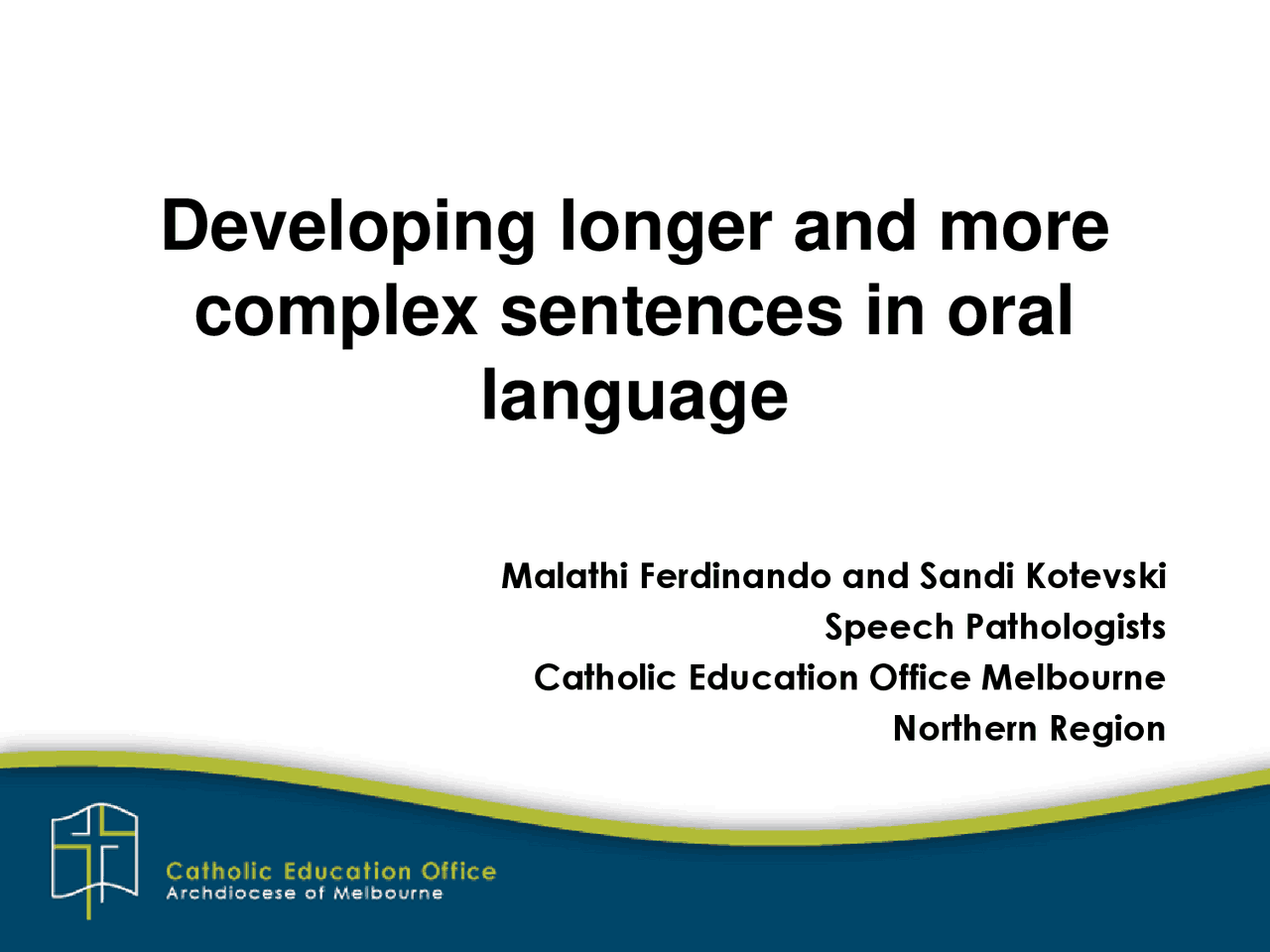 Developing longer and more complex sentences in oral language

Malathi Ferdinando and Sandi Kotevski
Speech Pathologists
Catholic Education Office Melbourne
Northern Region

Catholic Education Office
Archdiocese of Melbourne